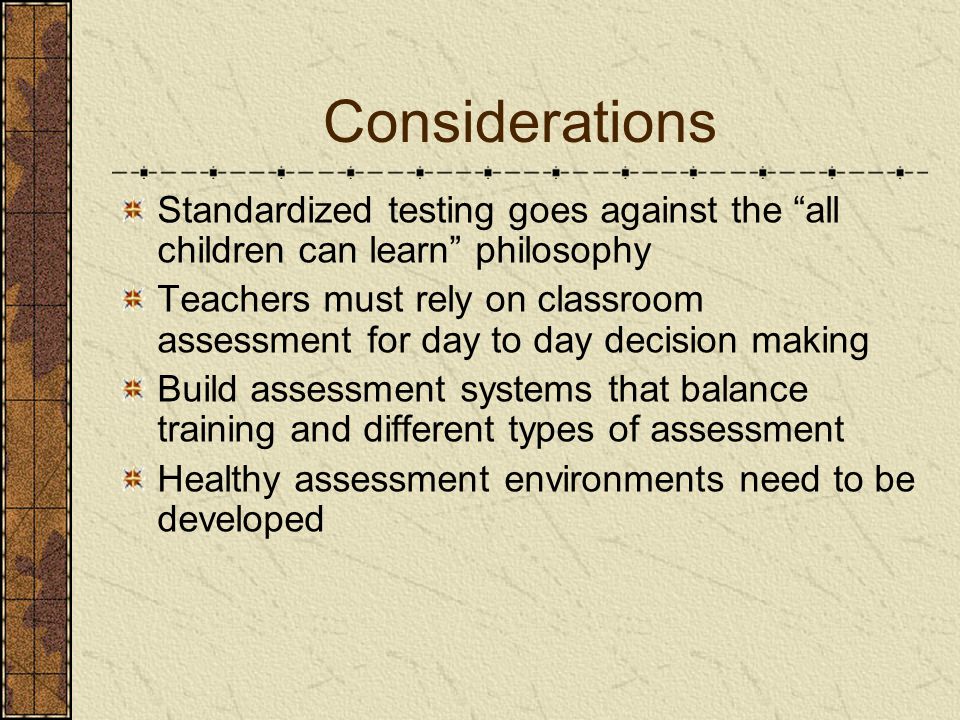 Considerations

Standardized testing goes against the “all children can learn” philosophy

Teachers must rely on classroom assessment for day to day decision making

Build assessment systems that balance training and different types of assessment

Healthy assessment environments need to be developed